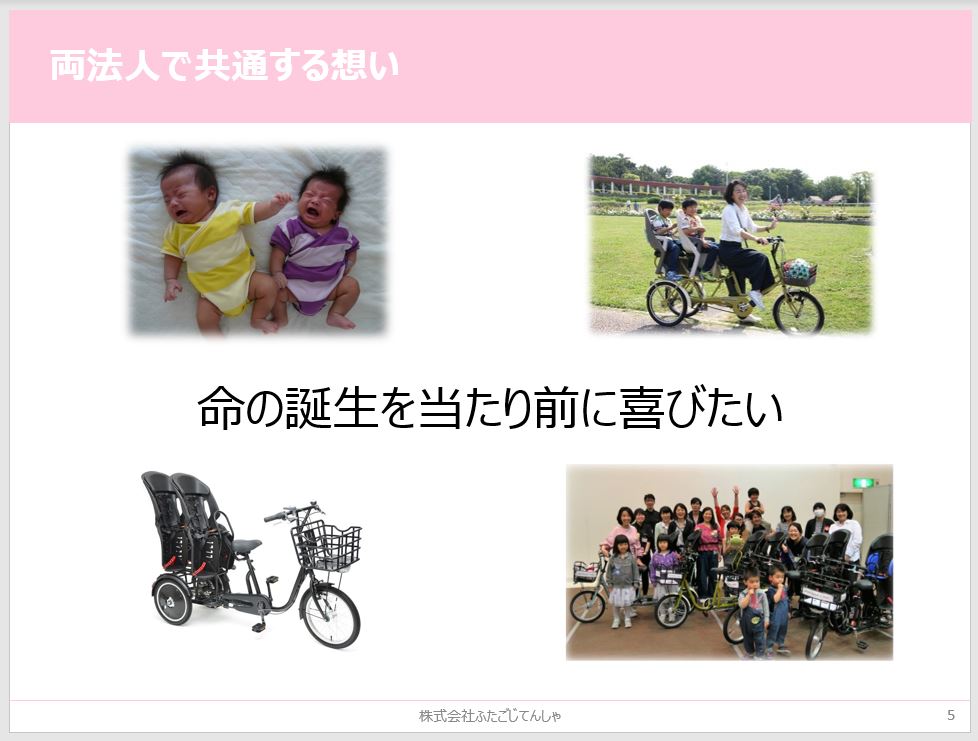 両法人で共通する想い

命の誕生を当たり前に喜びたい

株式会社ふたごじてんしゃ

5